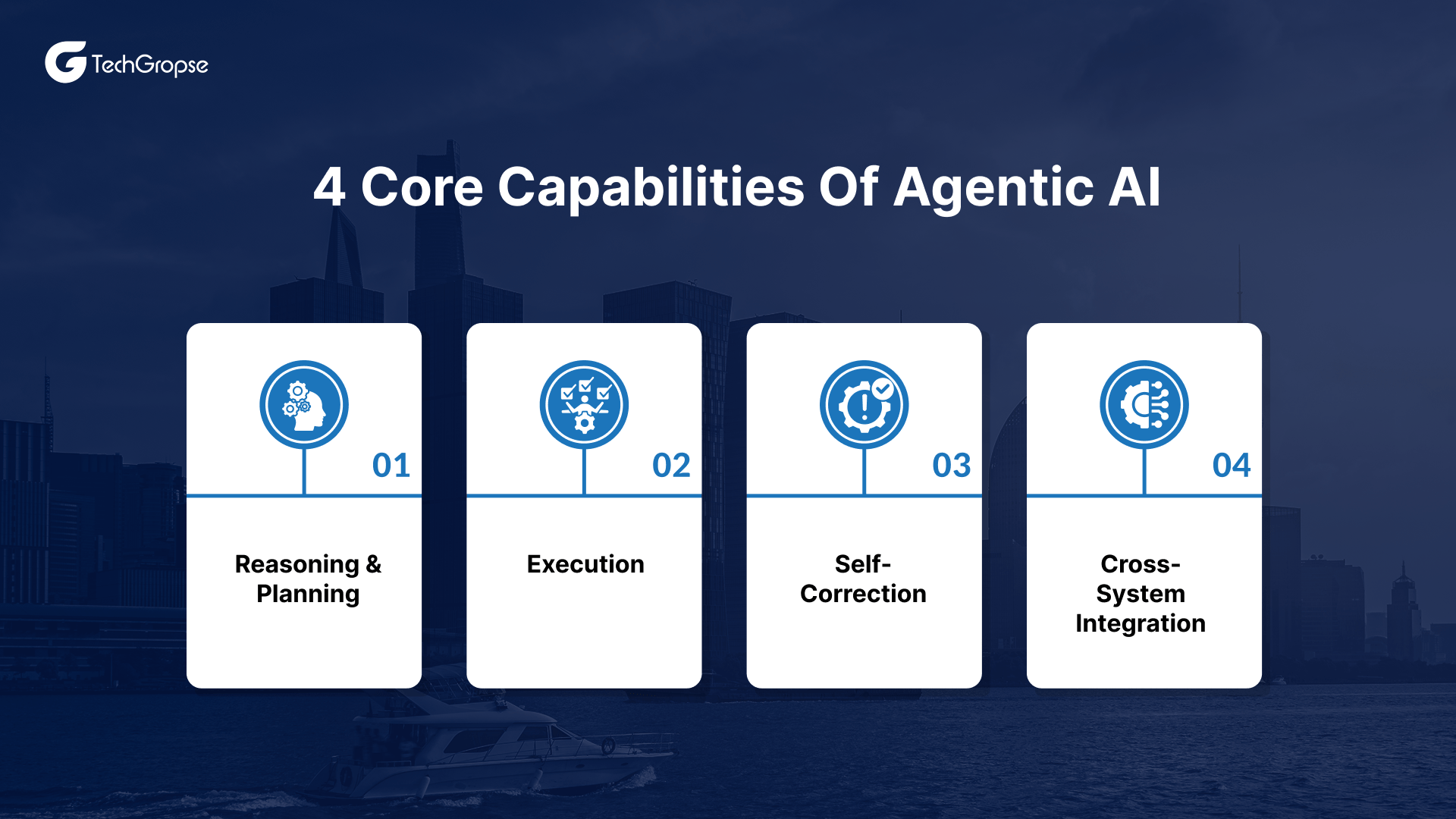 TechGropse

4 Core Capabilities Of Agentic AI

01

Reasoning & Planning

02

Execution

03

Self-Correction

04

Cross-System Integration